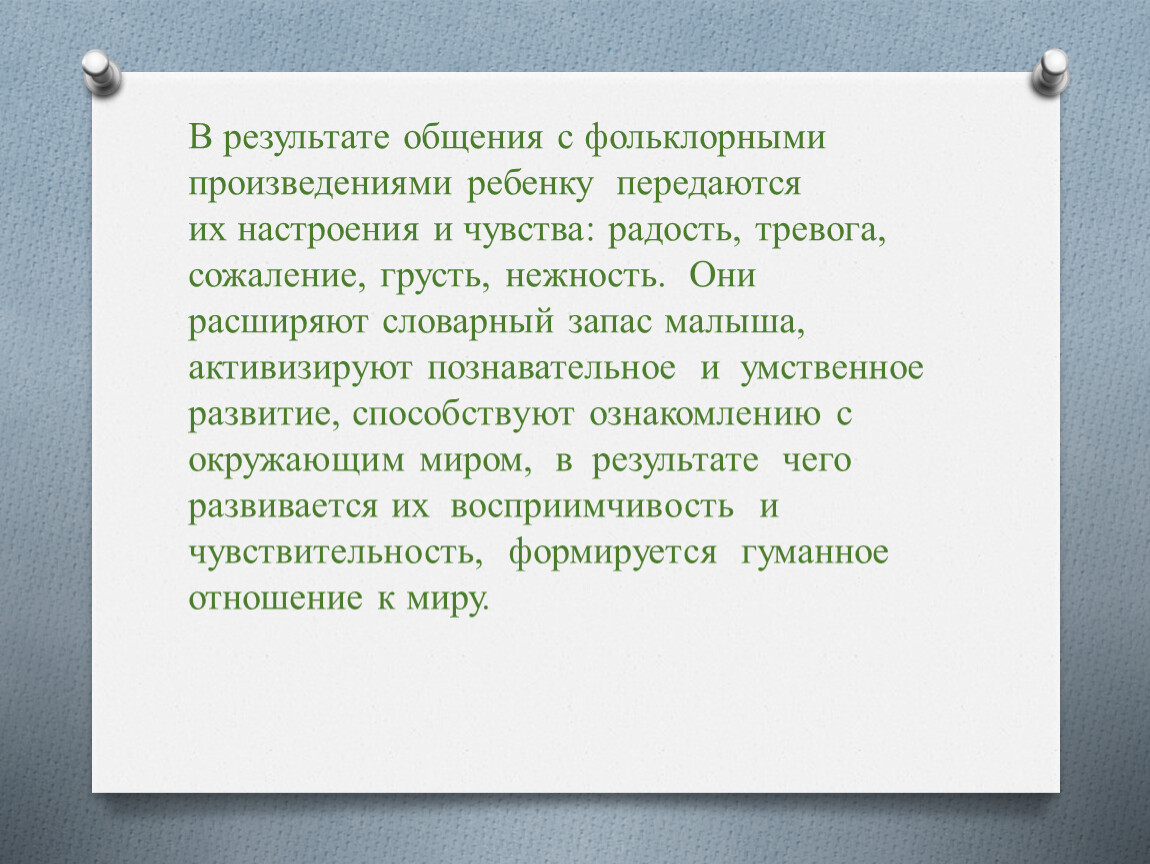 В результате общения с фольклорными произведениями ребенку передаются их настроения и чувства: радость, тревога, сожаление, грусть, нежность. Они расширяют словарный запас малыша, активизируют познавательное и умственное развитие, способствуют ознакомлению с окружающим миром, в результате чего развивается их восприимчивость и чувствительность, формируется гуманное отношение к миру.